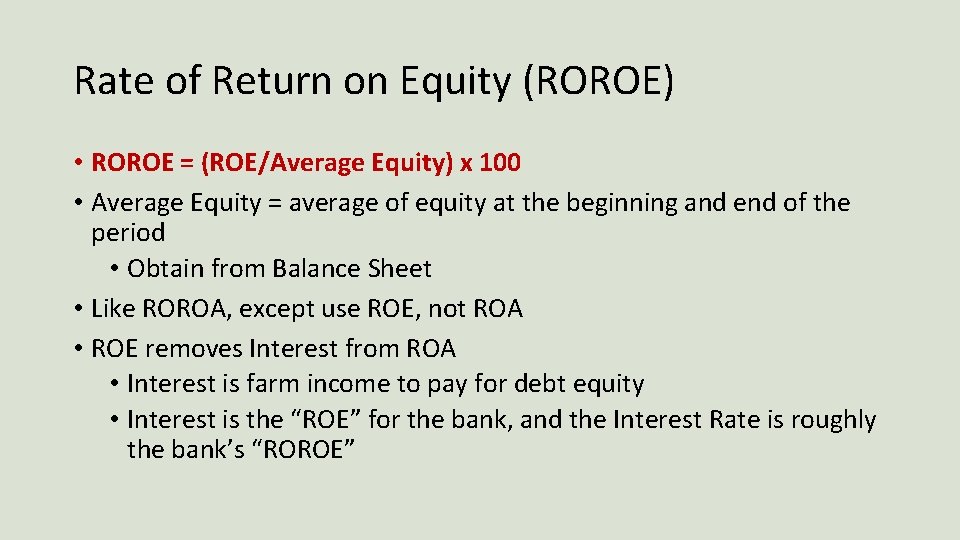 Rate of Return on Equity (ROROE)

• ROROE = (ROE/Average Equity) x 100
• Average Equity = average of equity at the beginning and end of the period
  • Obtain from Balance Sheet
• Like ROROA, except use ROE, not ROA
• ROE removes Interest from ROA
  • Interest is farm income to pay for debt equity
  • Interest is the “ROE” for the bank, and the Interest Rate is roughly the bank’s “ROROE”